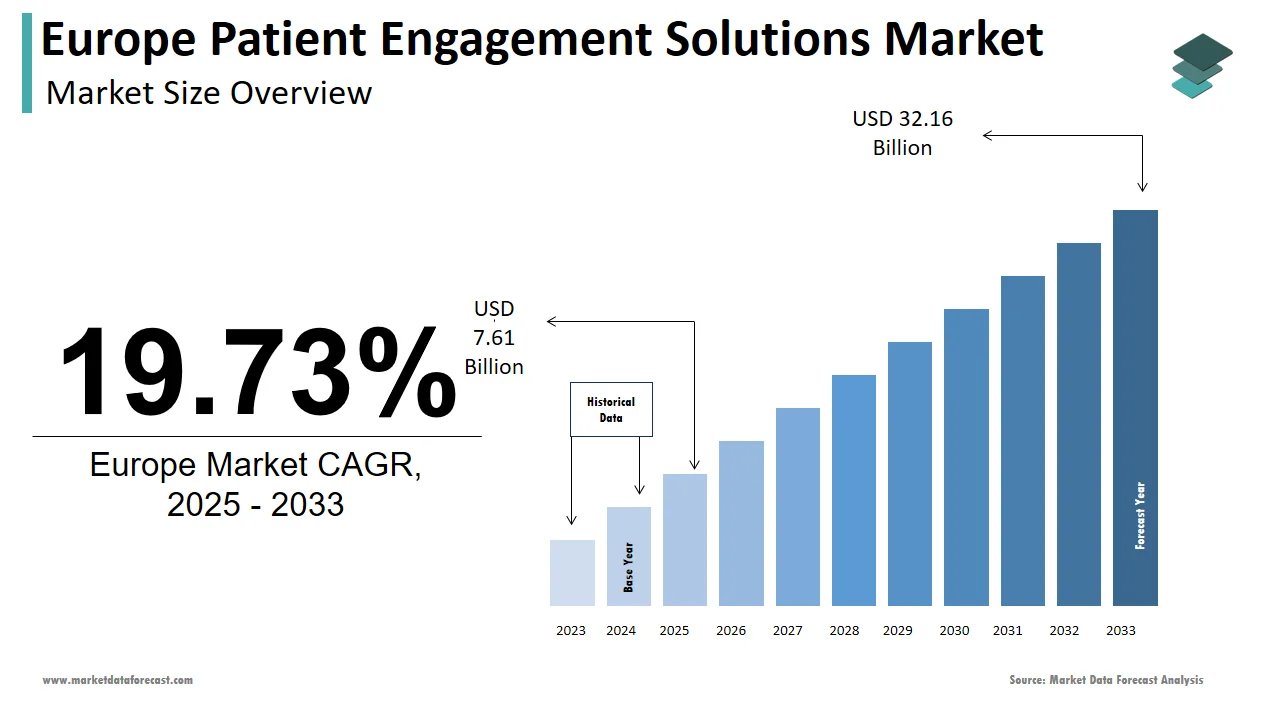 Europe Patient Engagement Solutions Market
Market Size Overview

USD 32.16 Billion

19.73%

Europe Market CAGR, 2025 - 2033

USD 7.61 Billion

Historical Data

Base Year

Forecast Year

2023 2024 2025 2026 2027 2028 2029 2030 2031 2032 2033

www.marketdataforecast.com

Source: Market Data Forecast Analysis